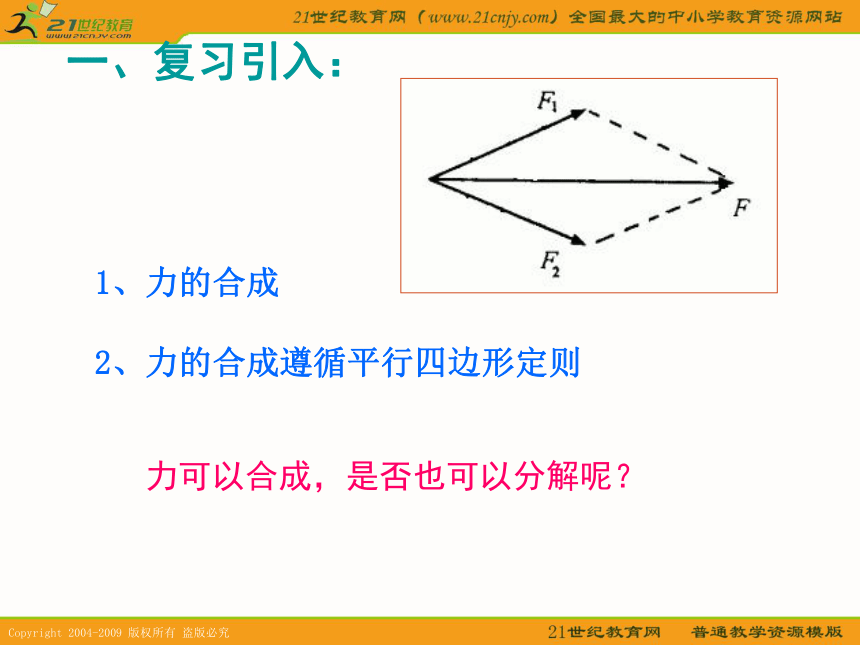 21世纪教育
www.21cnjy.com

21世纪教育网（www.21cnjy.com）全国最大的中小学教育资源网站

一、复习引入：

$F_1$

$F$

$F_2$

1、力的合成

2、力的合成遵循平行四边形定则

力可以合成，是否也可以分解呢？

Copyright 2004-2009 版权所有 盗版必究

21世纪教育网 普通教学资源模版